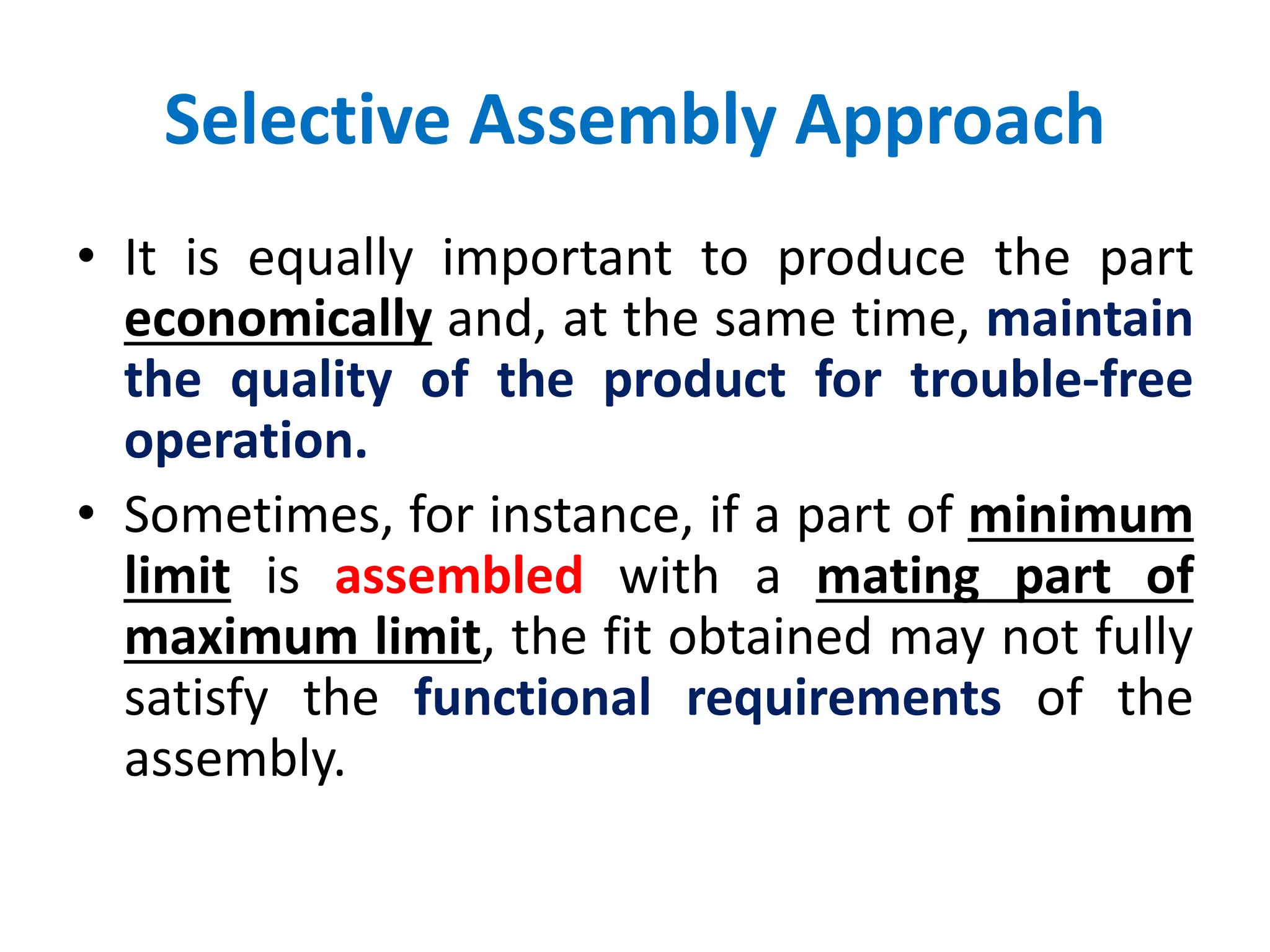 Selective Assembly Approach

• It is equally important to produce the part economically and, at the same time, maintain the quality of the product for trouble-free operation.

• Sometimes, for instance, if a part of minimum limit is assembled with a mating part of maximum limit, the fit obtained may not fully satisfy the functional requirements of the assembly.